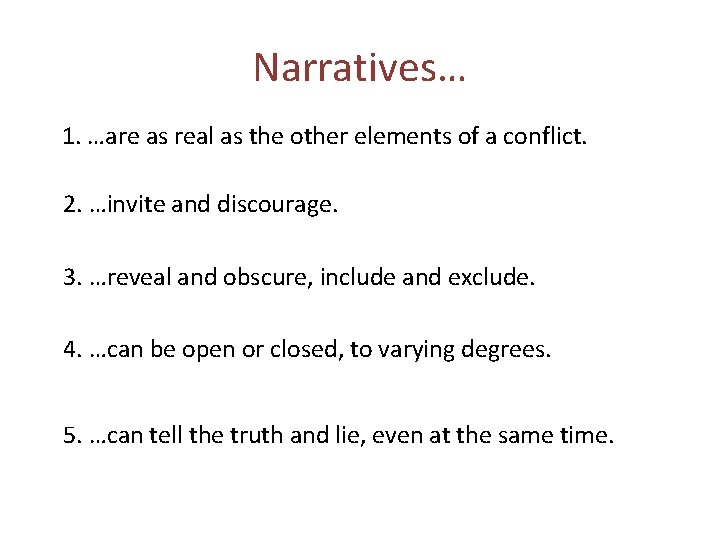 Narratives…

1. …are as real as the other elements of a conflict.

2. …invite and discourage.

3. …reveal and obscure, include and exclude.

4. …can be open or closed, to varying degrees.

5. …can tell the truth and lie, even at the same time.